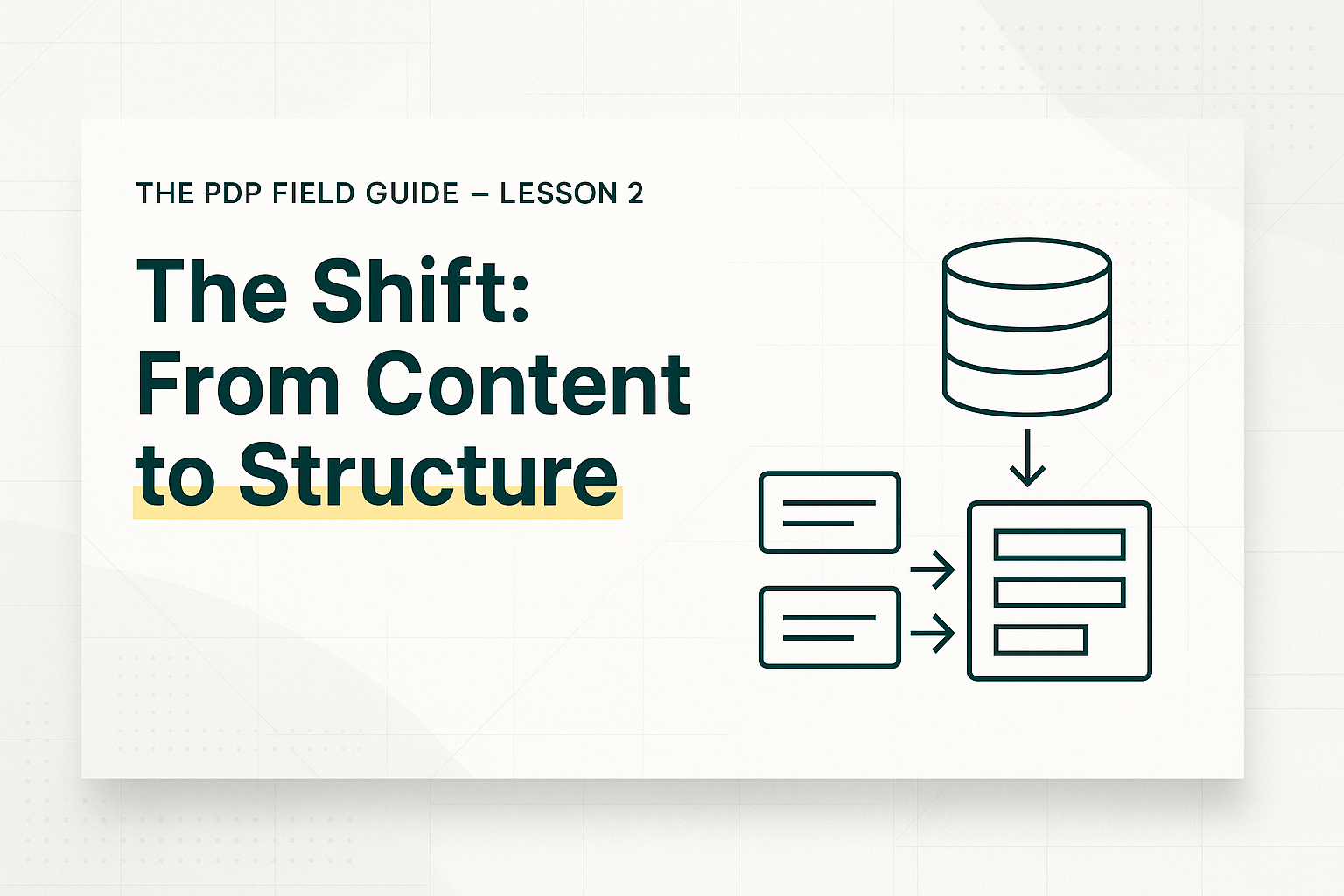 THE PDP FIELD GUIDE — LESSON 2

The Shift: From Content to Structure